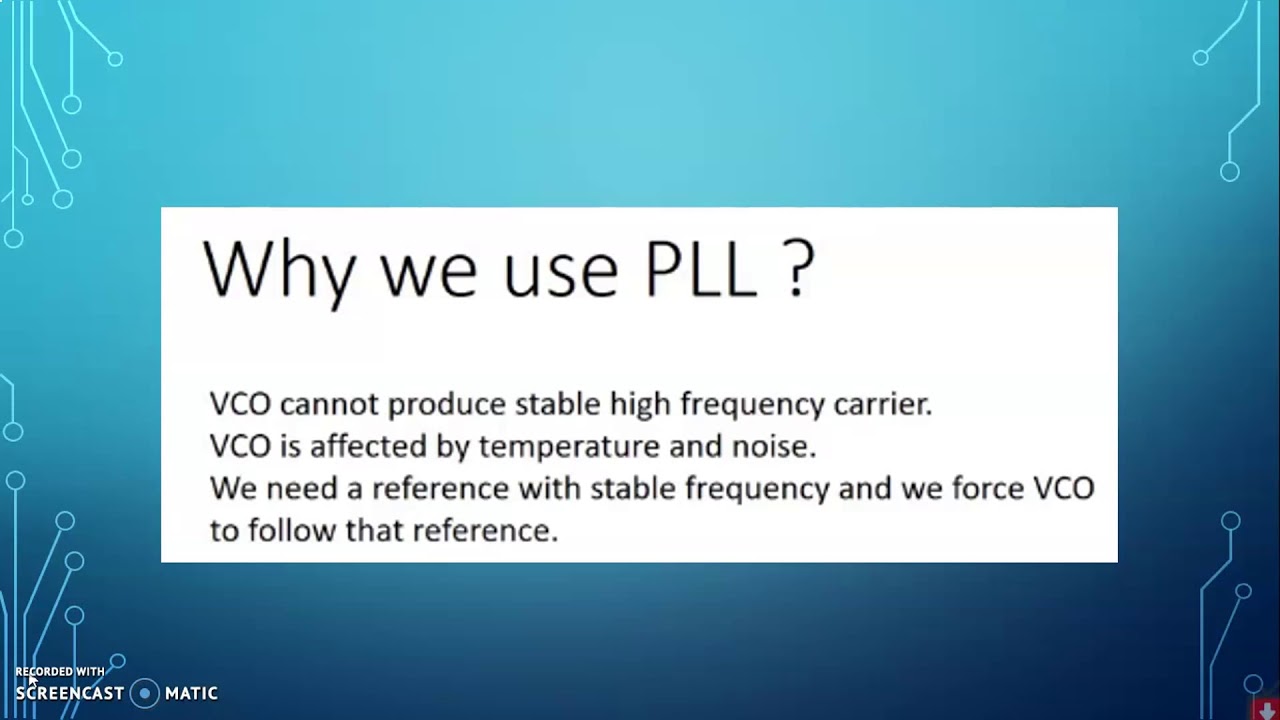 Why we use PLL ?

VCO cannot produce stable high frequency carrier.
VCO is affected by temperature and noise.
We need a reference with stable frequency and we force VCO to follow that reference.

RECORDED WITH
SCREENCAST MATIC